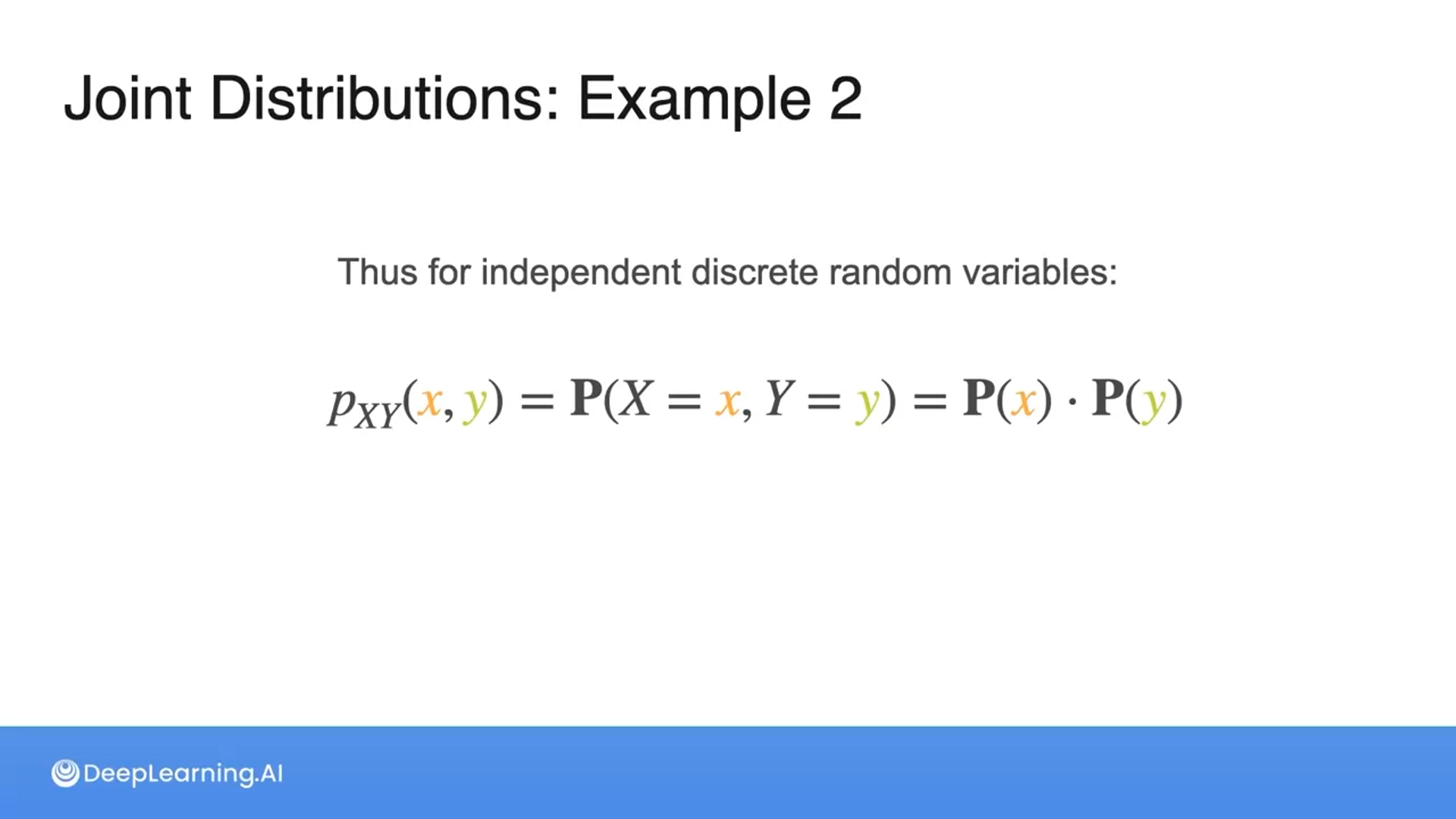 Joint Distributions: Example 2

Thus for independent discrete random variables:

$p_{XY}(x, y) = \mathbf{P}(X = x, Y = y) = \mathbf{P}(x) \cdot \mathbf{P}(y)$

DeepLearning.AI